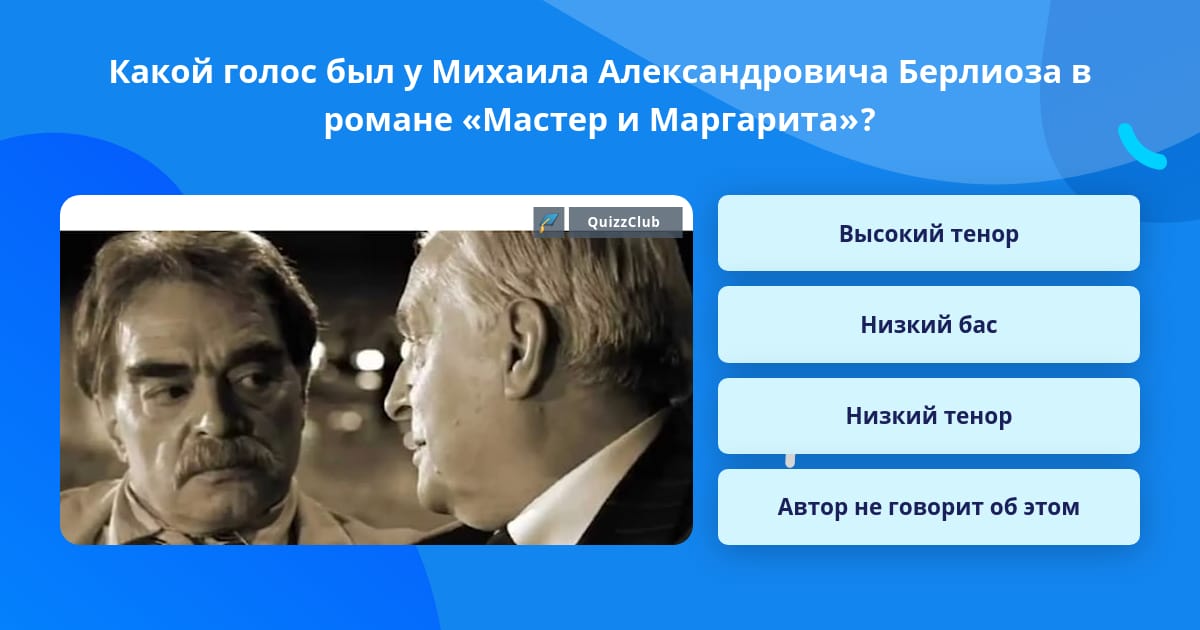 Какой голос был у Михаила Александровича Берлиоза в романе «Мастер и Маргарита»?

QuizzClub

Высокий тенор

Низкий бас

Низкий тенор

Автор не говорит об этом